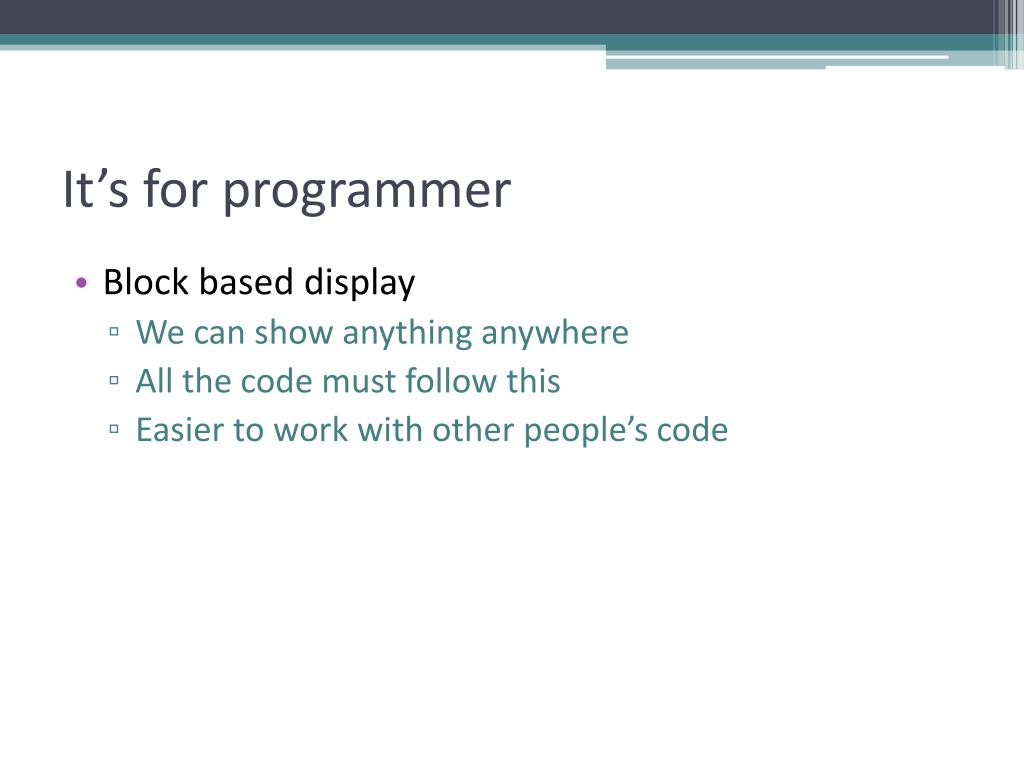 It’s for programmer

• Block based display
  ▫ We can show anything anywhere
  ▫ All the code must follow this
  ▫ Easier to work with other people’s code